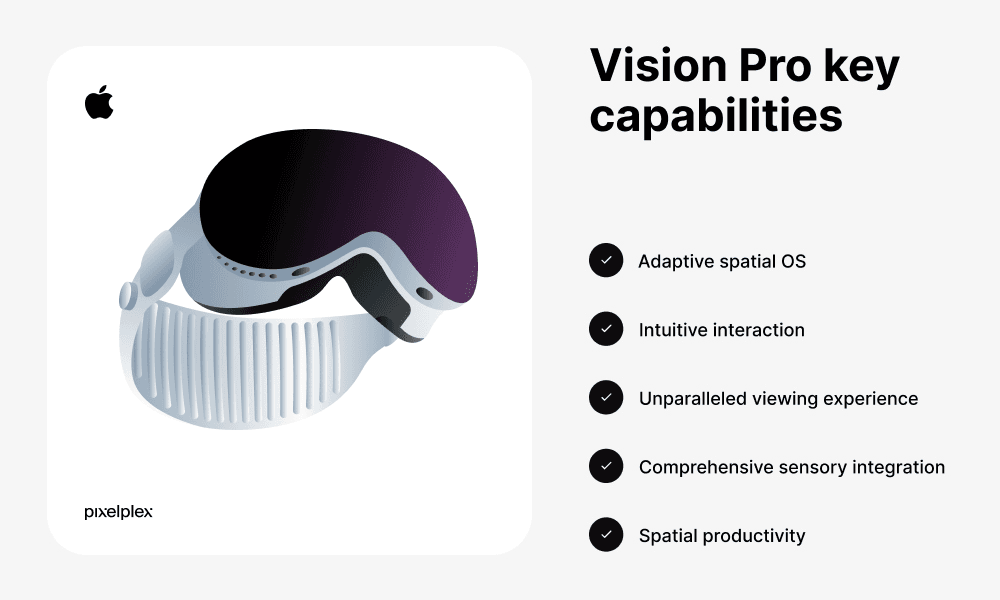 pixelplex

Vision Pro key capabilities

Adaptive spatial OS

Intuitive interaction

Unparalleled viewing experience

Comprehensive sensory integration

Spatial productivity